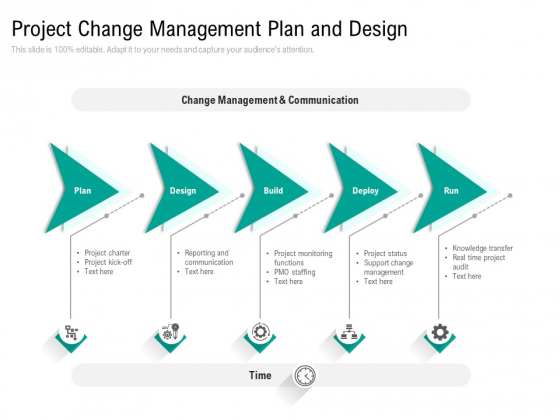 Project Change Management Plan and Design

This slide is 100% editable. Adapt it to your needs and capture your audience's attention.

Change Management & Communication

Plan

Design

Build

Deploy

Run

- Project charter
- Project kick-off
- Text here

- Reporting and communication
- Text here

- Project monitoring functions
- PMO staffing
- Text here

- Project status
- Support change management
- Text here

- Knowledge transfer
- Real time project audit
- Text here

Time